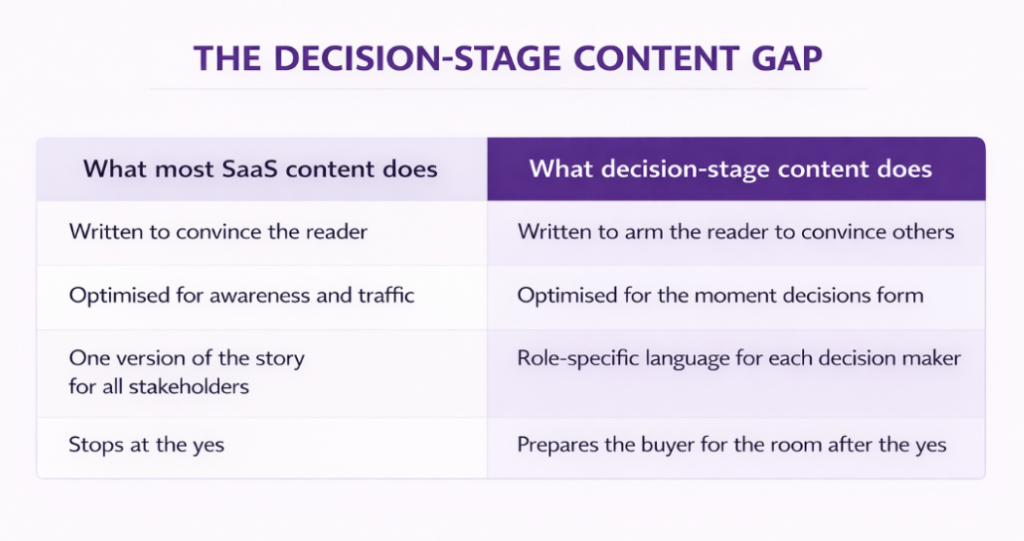 THE DECISION-STAGE CONTENT GAP

| What most SaaS content does | What decision-stage content does |
|---|---|
| Written to convince the reader | Written to arm the reader to convince others |
| Optimised for awareness and traffic | Optimised for the moment decisions form |
| One version of the story for all stakeholders | Role-specific language for each decision maker |
| Stops at the yes | Prepares the buyer for the room after the yes |